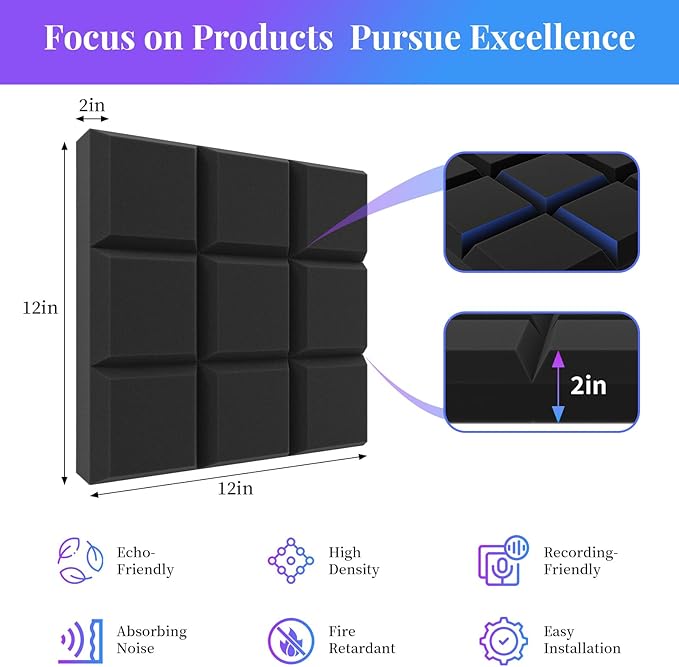 Focus on Products Pursue Excellence

2in

12in

12in

2in

Echo-Friendly

High Density

Recording-Friendly

Absorbing Noise

Fire Retardant

Easy Installation